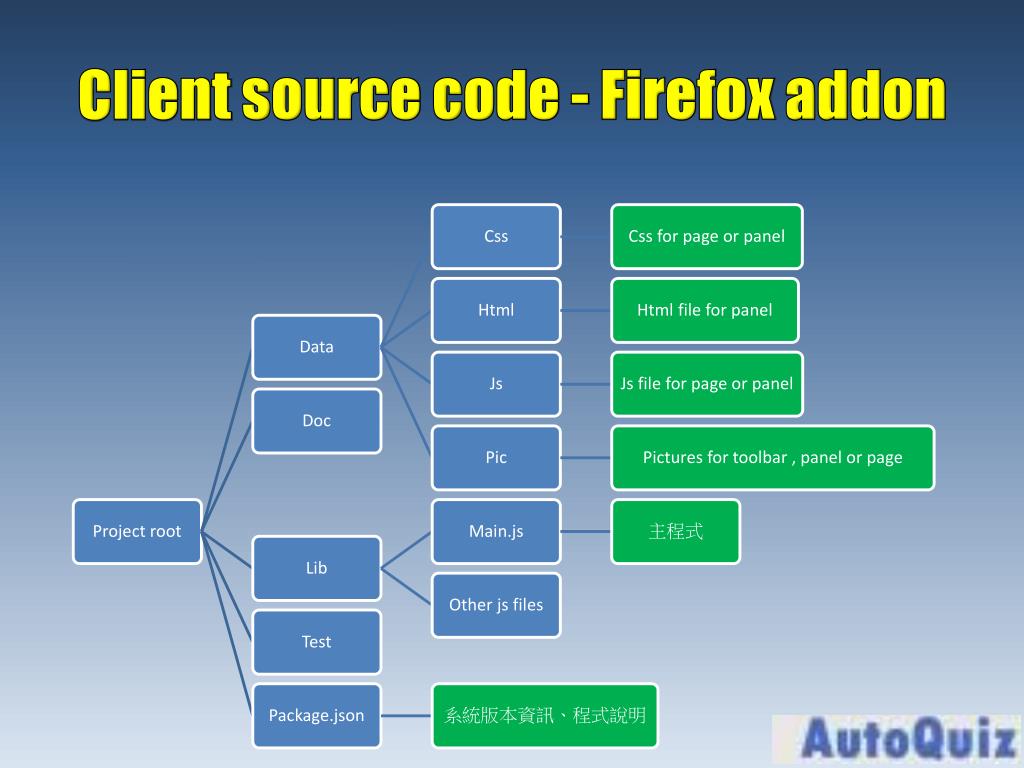 Client source code - Firefox addon

Project root

Data

Doc

Lib

Test

Package.json

Css

Html

Js

Pic

Main.js

Other js files

Css for page or panel

Html file for panel

Js file for page or panel

Pictures for toolbar , panel or page

主程式

系統版本資訊、程式說明

AutoQuiz